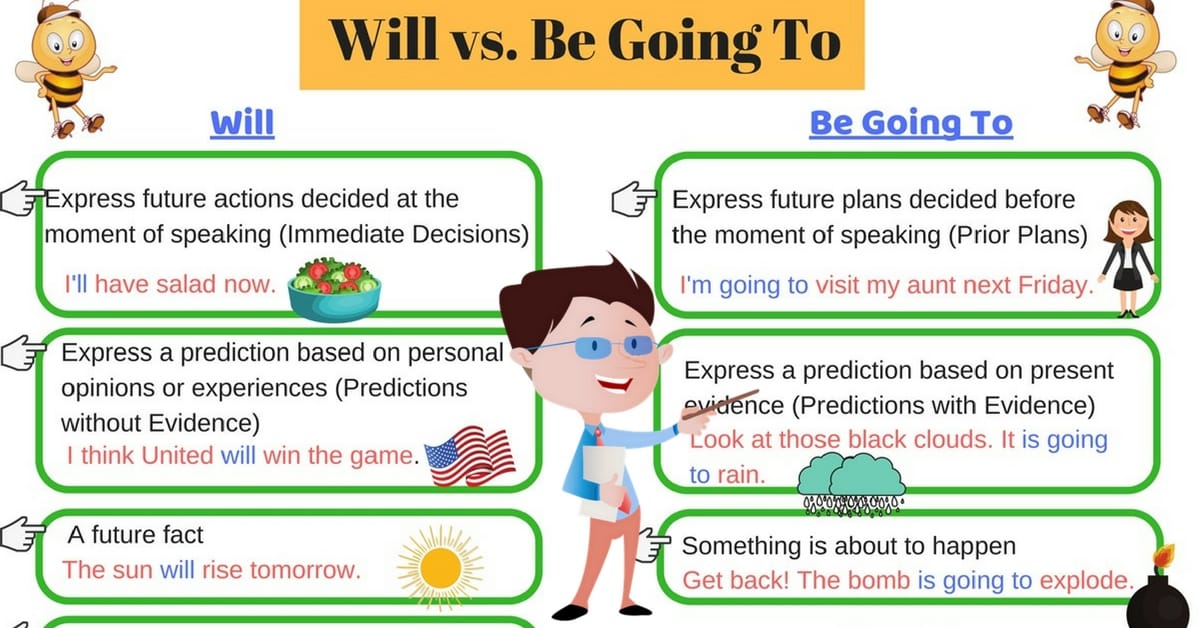 Will vs. Be Going To

Will

Express future actions decided at the moment of speaking (Immediate Decisions)
I'll have salad now.

Express a prediction based on personal opinions or experiences (Predictions without Evidence)
I think United will win the game.

A future fact
The sun will rise tomorrow.

Be Going To

Express future plans decided before the moment of speaking (Prior Plans)
I'm going to visit my aunt next Friday.

Express a prediction based on present evidence (Predictions with Evidence)
Look at those black clouds. It is going to rain.

Something is about to happen
Get back! The bomb is going to explode.